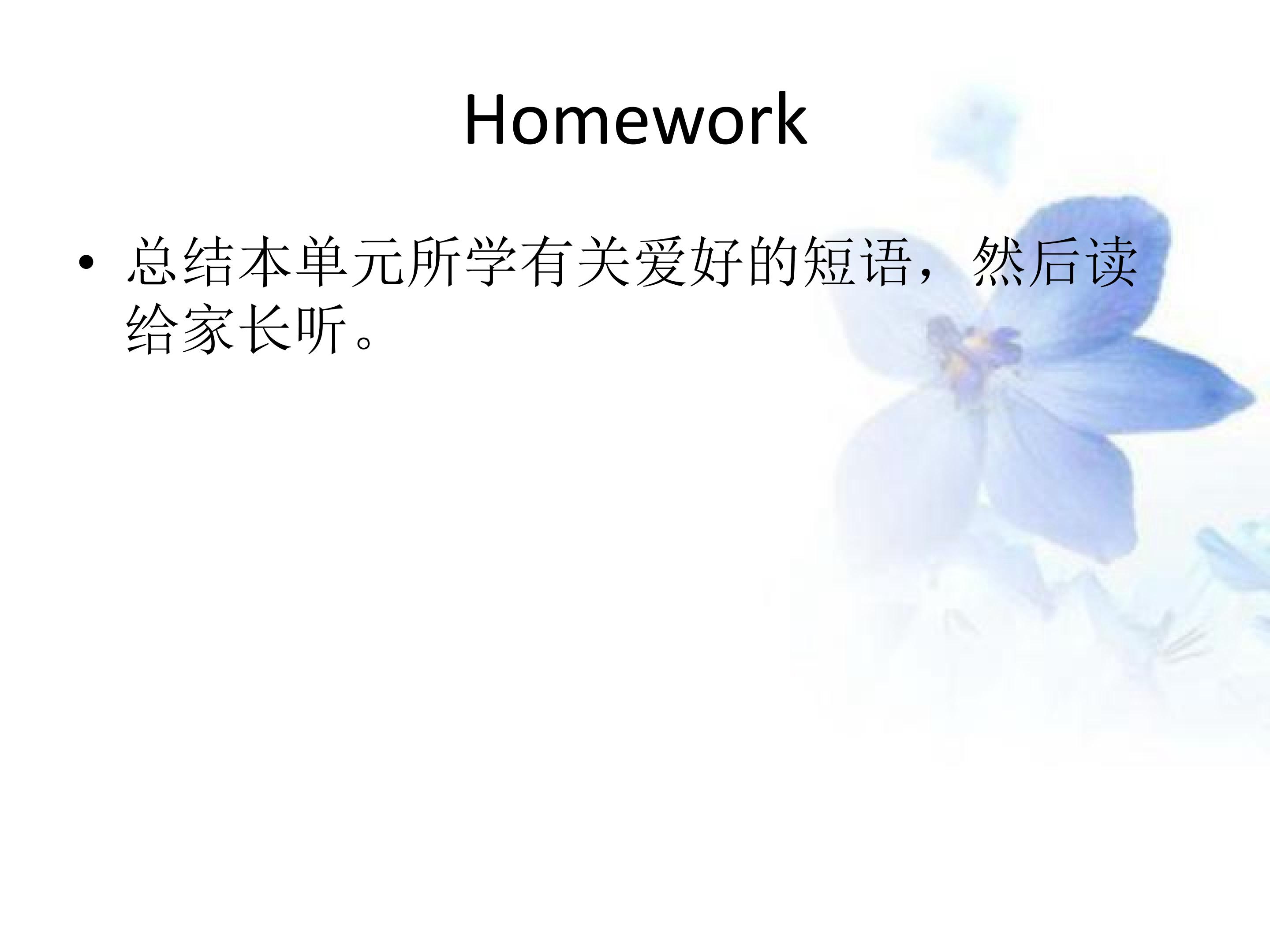 Homework

• 总结本单元所学有关爱好的短语，然后读给家长听。